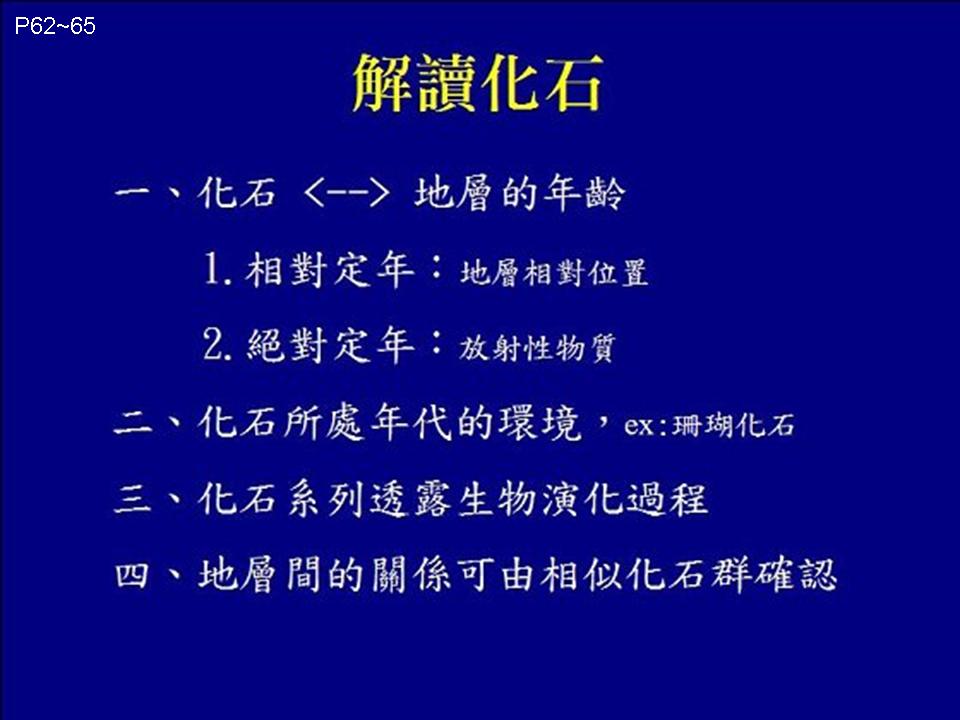 P62~65

解讀化石

一、化石 <--> 地層的年齡

1. 相對定年：地層相對位置

2. 絕對定年：放射性物質

二、化石所處年代的環境，ex:珊瑚化石

三、化石系列透露生物演化過程

四、地層間的關係可由相似化石群確認